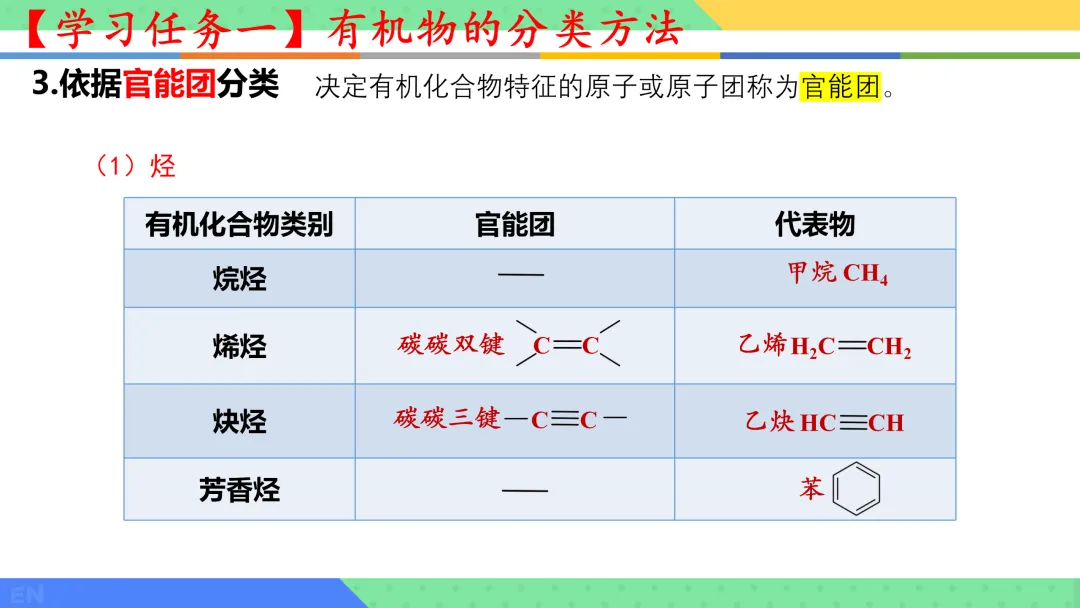 【学习任务一】有机物的分类方法

3.依据官能团分类　决定有机化合物特征的原子或原子团称为官能团。

（1）烃

| 有机化合物类别 | 官能团 | 代表物 |
|---|---|---|
| 烷烃 | —— | 甲烷 $CH_4$ |
| 烯烃 | 碳碳双键 $>C=C<$ | 乙烯 $H_2C=CH_2$ |
| 炔烃 | 碳碳三键 $-C\equiv C-$ | 乙炔 $HC\equiv CH$ |
| 芳香烃 | —— | 苯 |

EN